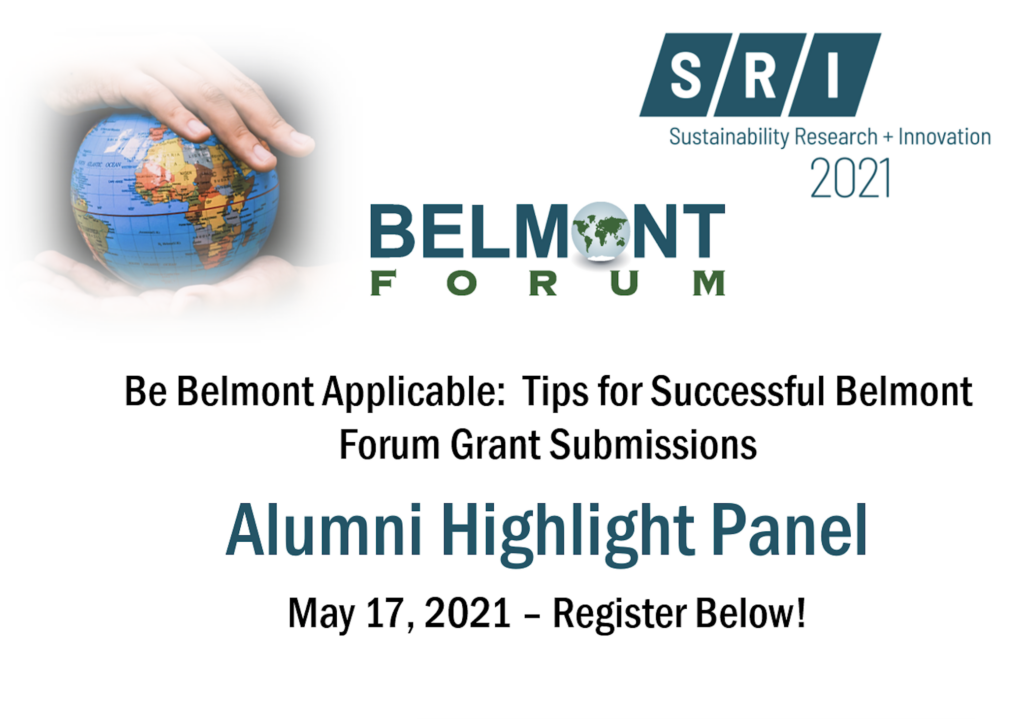 SRI
Sustainability Research + Innovation
2021

BELMONT
FORUM

Be Belmont Applicable: Tips for Successful Belmont Forum Grant Submissions

Alumni Highlight Panel

May 17, 2021 – Register Below!